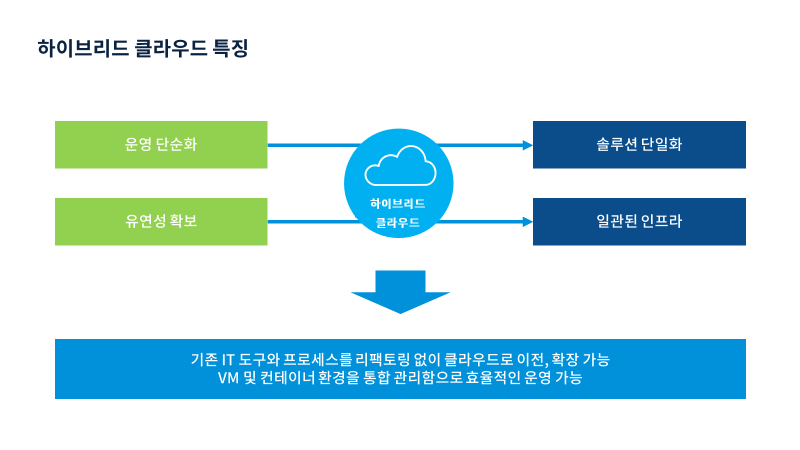 하이브리드 클라우드 특징

운영 단순화

유연성 확보

하이브리드
클라우드

솔루션 단일화

일관된 인프라

기존 IT 도구와 프로세스를 리팩토링 없이 클라우드로 이전, 확장 가능
VM 및 컨테이너 환경을 통합 관리함으로 효율적인 운영 가능